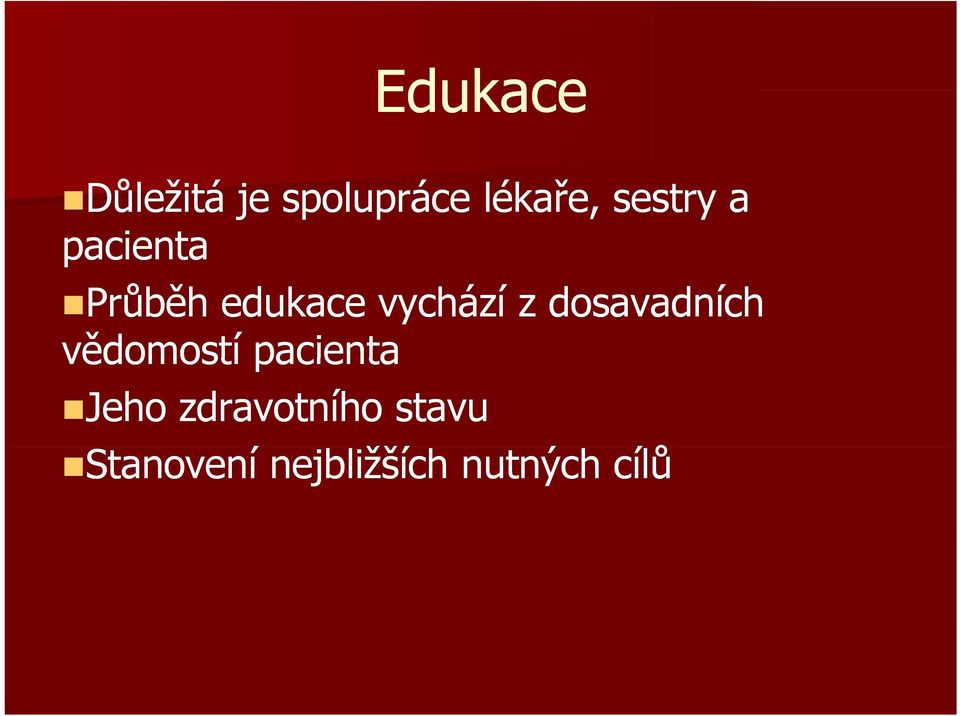 Edukace

Důležitá je spolupráce lékaře, sestry a pacienta

Průběh edukace vychází z dosavadních vědomostí pacienta

Jeho zdravotního stavu

Stanovení nejbližších nutných cílů